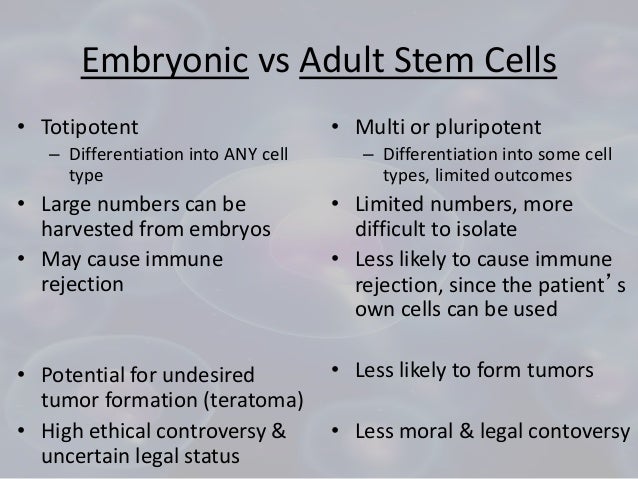 Embryonic vs Adult Stem Cells

• Totipotent
– Differentiation into ANY cell type
• Large numbers can be harvested from embryos
• May cause immune rejection

• Potential for undesired tumor formation (teratoma)
• High ethical controversy & uncertain legal status

• Multi or pluripotent
– Differentiation into some cell types, limited outcomes
• Limited numbers, more difficult to isolate
• Less likely to cause immune rejection, since the patient's own cells can be used

• Less likely to form tumors
• Less moral & legal contoversy